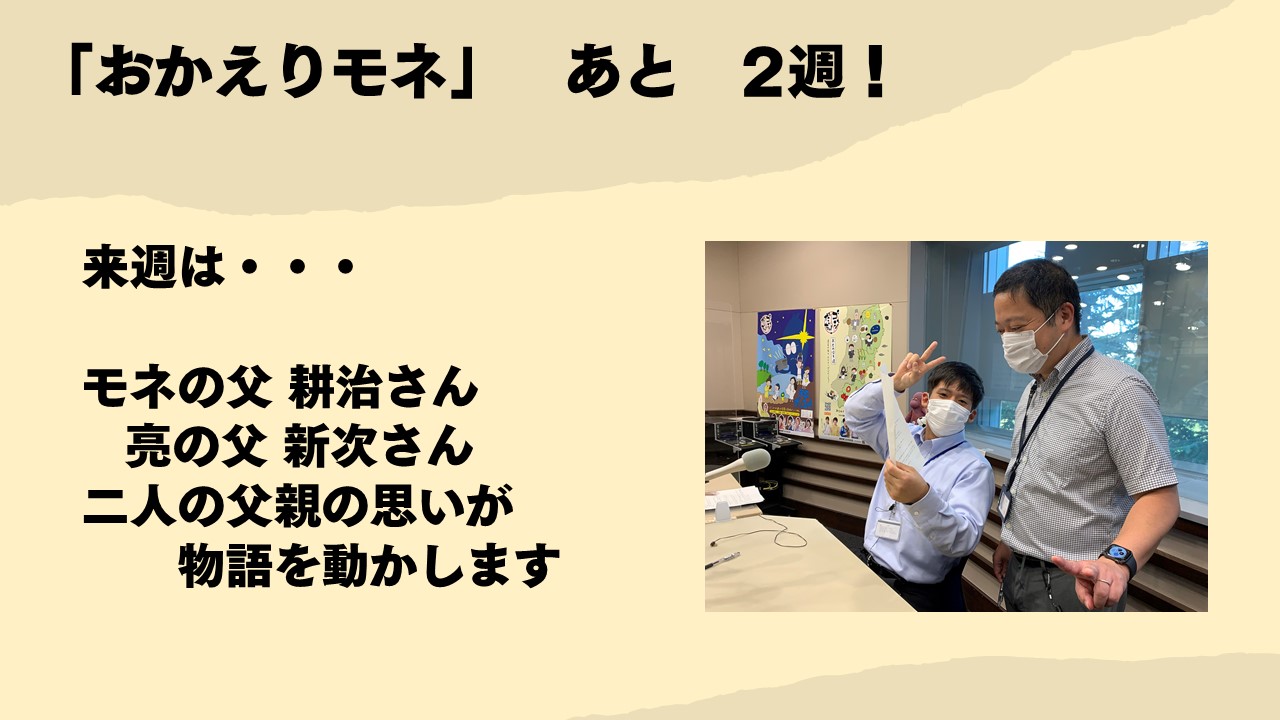 「おかえりモネ」　あと　2週！

来週は・・・

モネの父 耕治さん
亮の父 新次さん
二人の父親の思いが
物語を動かします